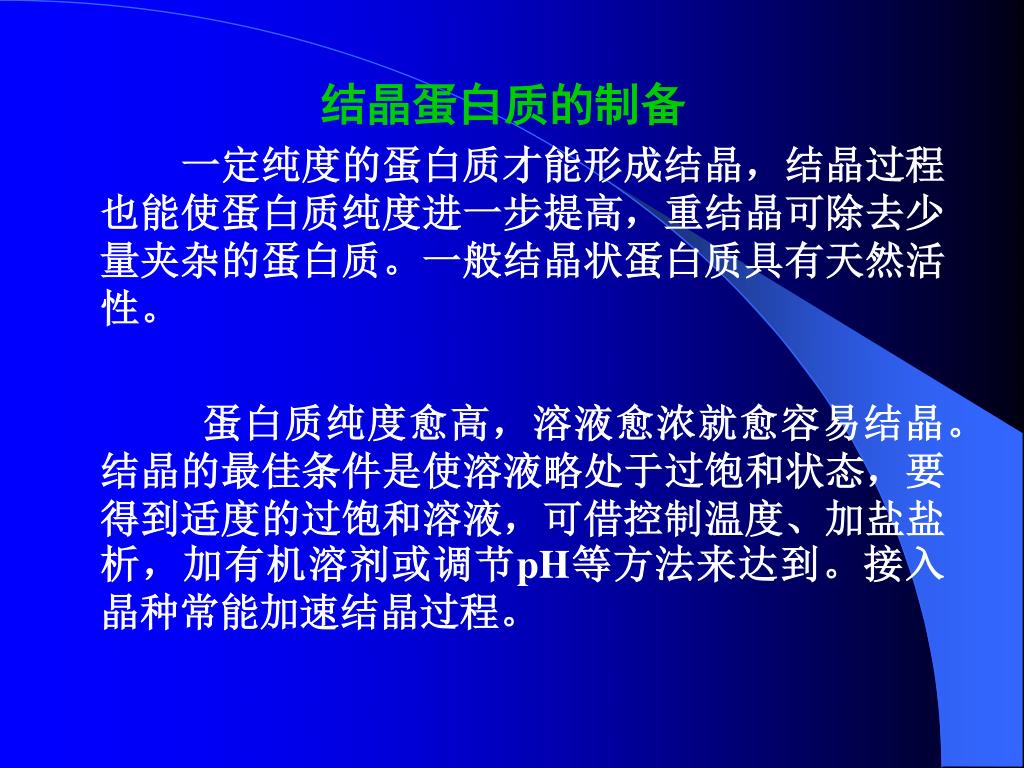 结晶蛋白质的制备

一定纯度的蛋白质才能形成结晶，结晶过程也能使蛋白质纯度进一步提高，重结晶可除去少量夹杂的蛋白质。一般结晶状蛋白质具有天然活性。

蛋白质纯度愈高，溶液愈浓就愈容易结晶。结晶的最佳条件是使溶液略处于过饱和状态，要得到适度的过饱和溶液，可借控制温度、加盐盐析，加有机溶剂或调节pH等方法来达到。接入晶种常能加速结晶过程。